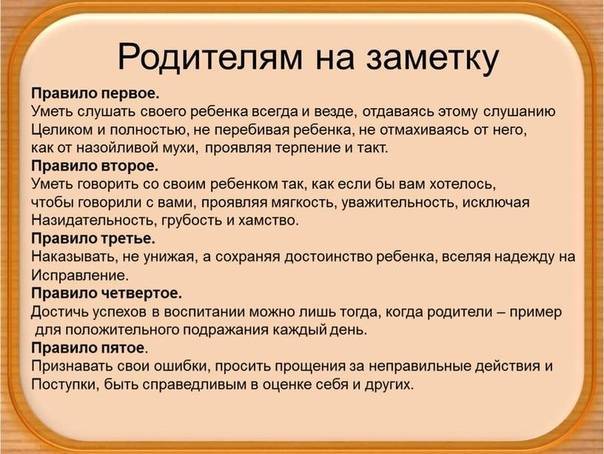 Родителям на заметку

Правило первое.
Уметь слушать своего ребенка всегда и везде, отдаваясь этому слушанию Целиком и полностью, не перебивая ребенка, не отмахиваясь от него, как от назойливой мухи, проявляя терпение и такт.

Правило второе.
Уметь говорить со своим ребенком так, как если бы вам хотелось, чтобы говорили с вами, проявляя мягкость, уважительность, исключая Назидательность, грубость и хамство.

Правило третье.
Наказывать, не унижая, а сохраняя достоинство ребенка, вселяя надежду на Исправление.

Правило четвертое.
Достичь успехов в воспитании можно лишь тогда, когда родители – пример для положительного подражания каждый день.

Правило пятое.
Признавать свои ошибки, просить прощения за неправильные действия и Поступки, быть справедливым в оценке себя и других.